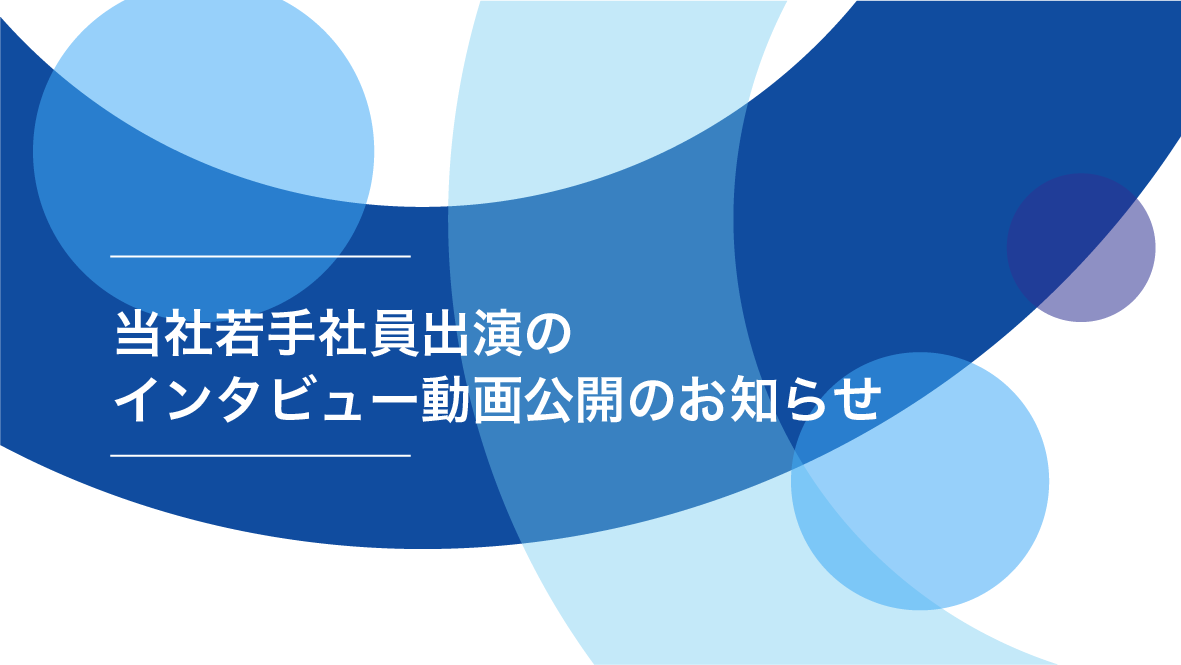 当社若手社員出演の
インタビュー動画公開のお知らせ